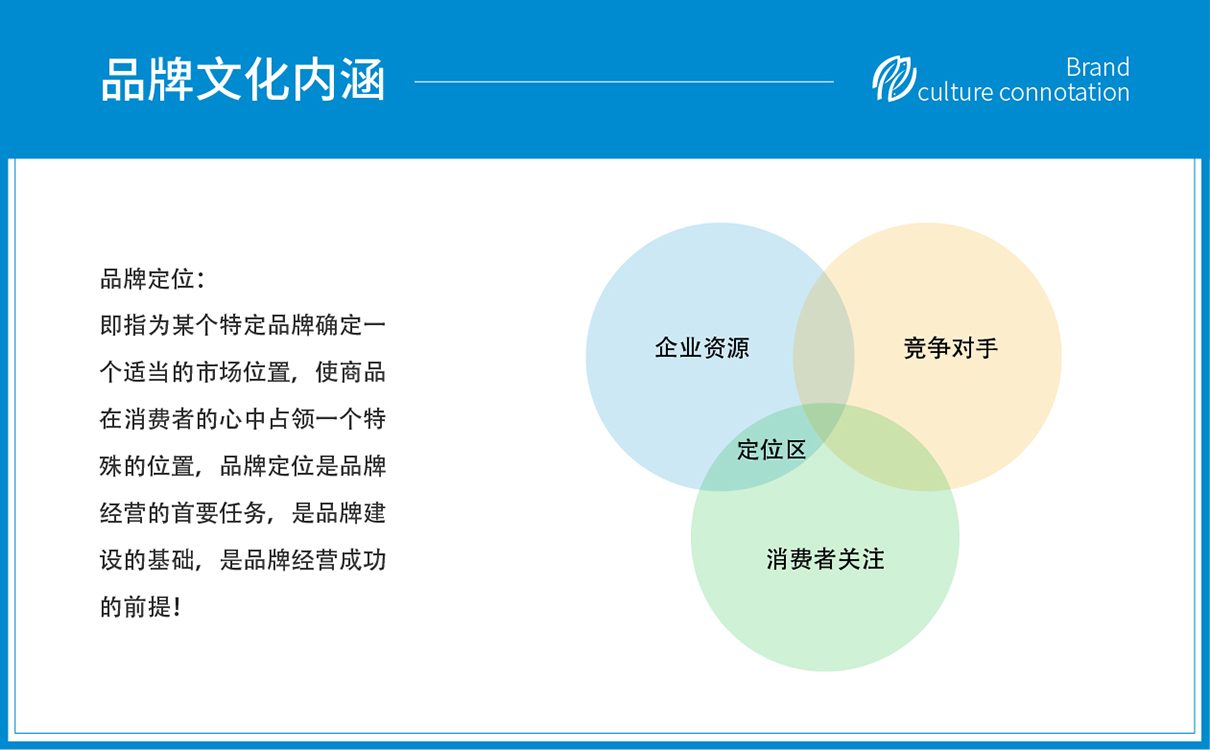 品牌文化内涵

Brand
culture connotation

品牌定位：
即指为某个特定品牌确定一个适当的市场位置，使商品在消费者的心中占领一个特殊的位置，品牌定位是品牌经营的首要任务，是品牌建设的基础，是品牌经营成功的前提！

企业资源

竞争对手

定位区

消费者关注